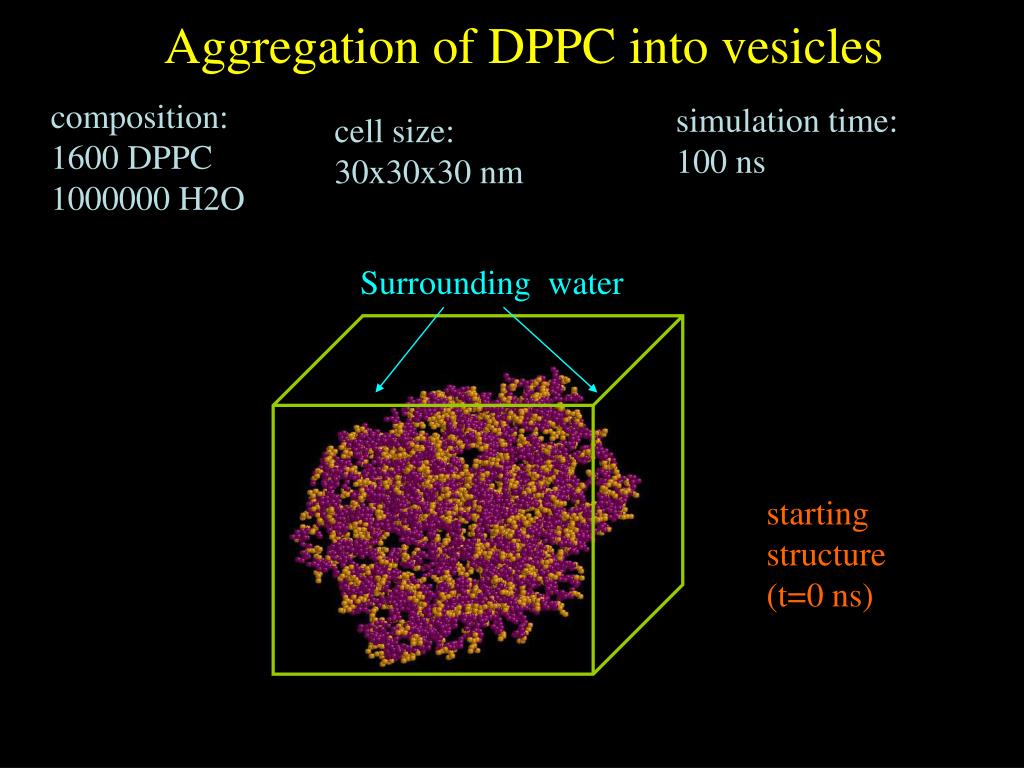 Aggregation of DPPC into vesicles

composition:
1600 DPPC
1000000 H2O

cell size:
30x30x30 nm

simulation time:
100 ns

Surrounding water

starting
structure
(t=0 ns)